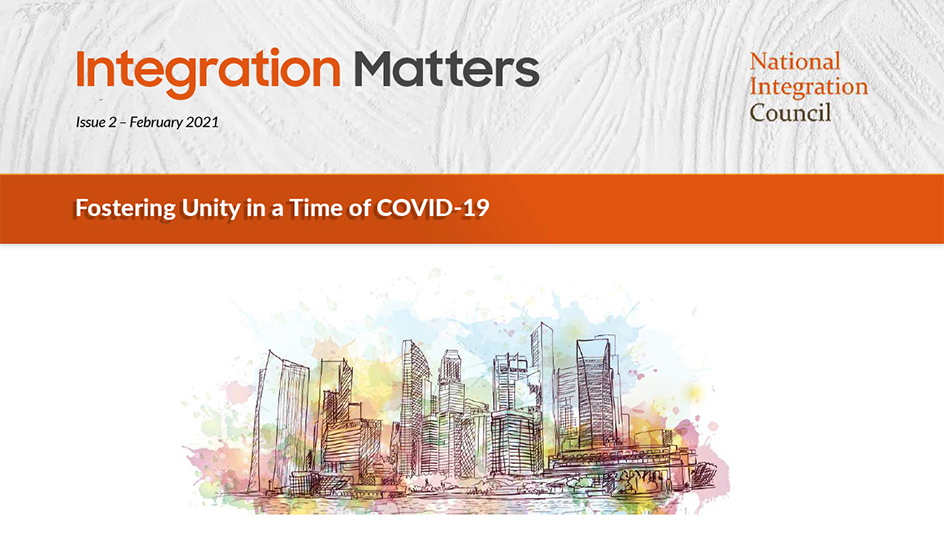 Integration Matters

Issue 2 – February 2021

National
Integration
Council

Fostering Unity in a Time of COVID-19